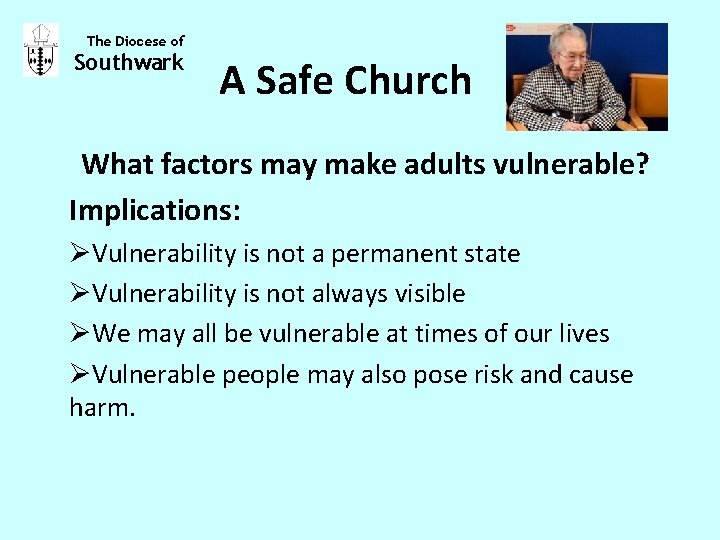 The Diocese of
Southwark

A Safe Church

What factors may make adults vulnerable?

Implications:

➢Vulnerability is not a permanent state

➢Vulnerability is not always visible

➢We may all be vulnerable at times of our lives

➢Vulnerable people may also pose risk and cause harm.